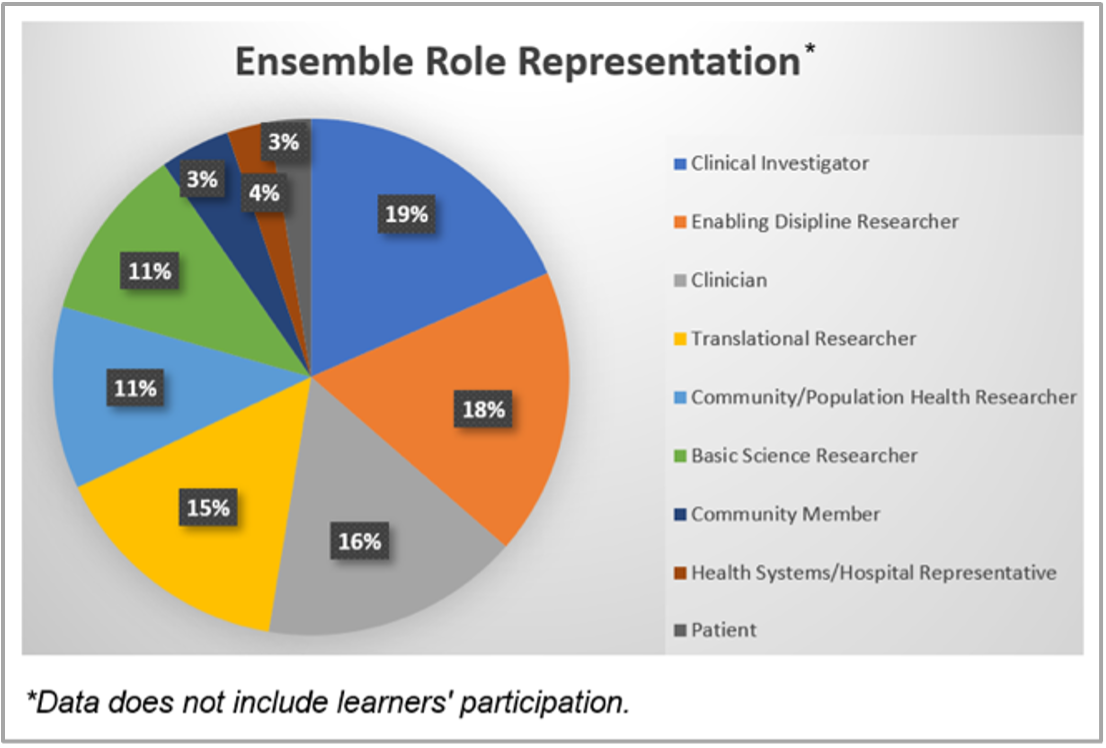 Ensemble Role Representation*

19%
18%
16%
15%
11%
11%
3%
4%
3%

Clinical Investigator
Enabling Disipline Researcher
Clinician
Translational Researcher
Community/Population Health Researcher
Basic Science Researcher
Community Member
Health Systems/Hospital Representative
Patient

*Data does not include learners' participation.